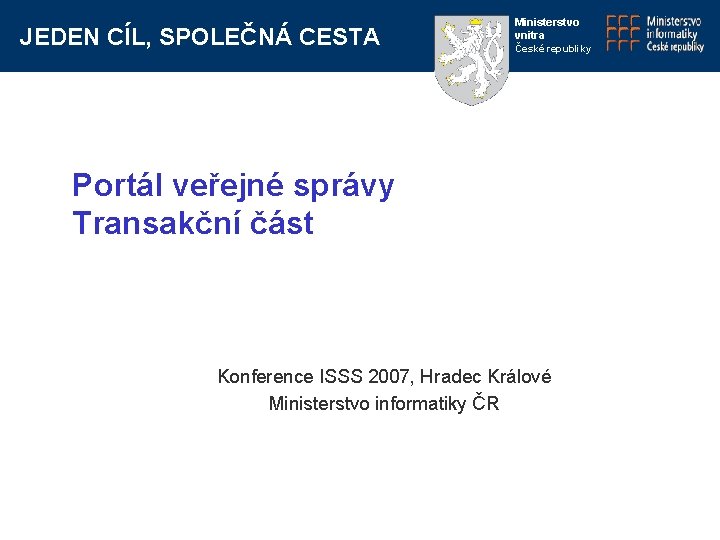 JEDEN CÍL, SPOLEČNÁ CESTA

Ministerstvo vnitra České republiky

Ministerstvo informatiky České republiky

Portál veřejné správy
Transakční část

Konference ISSS 2007, Hradec Králové
Ministerstvo informatiky ČR